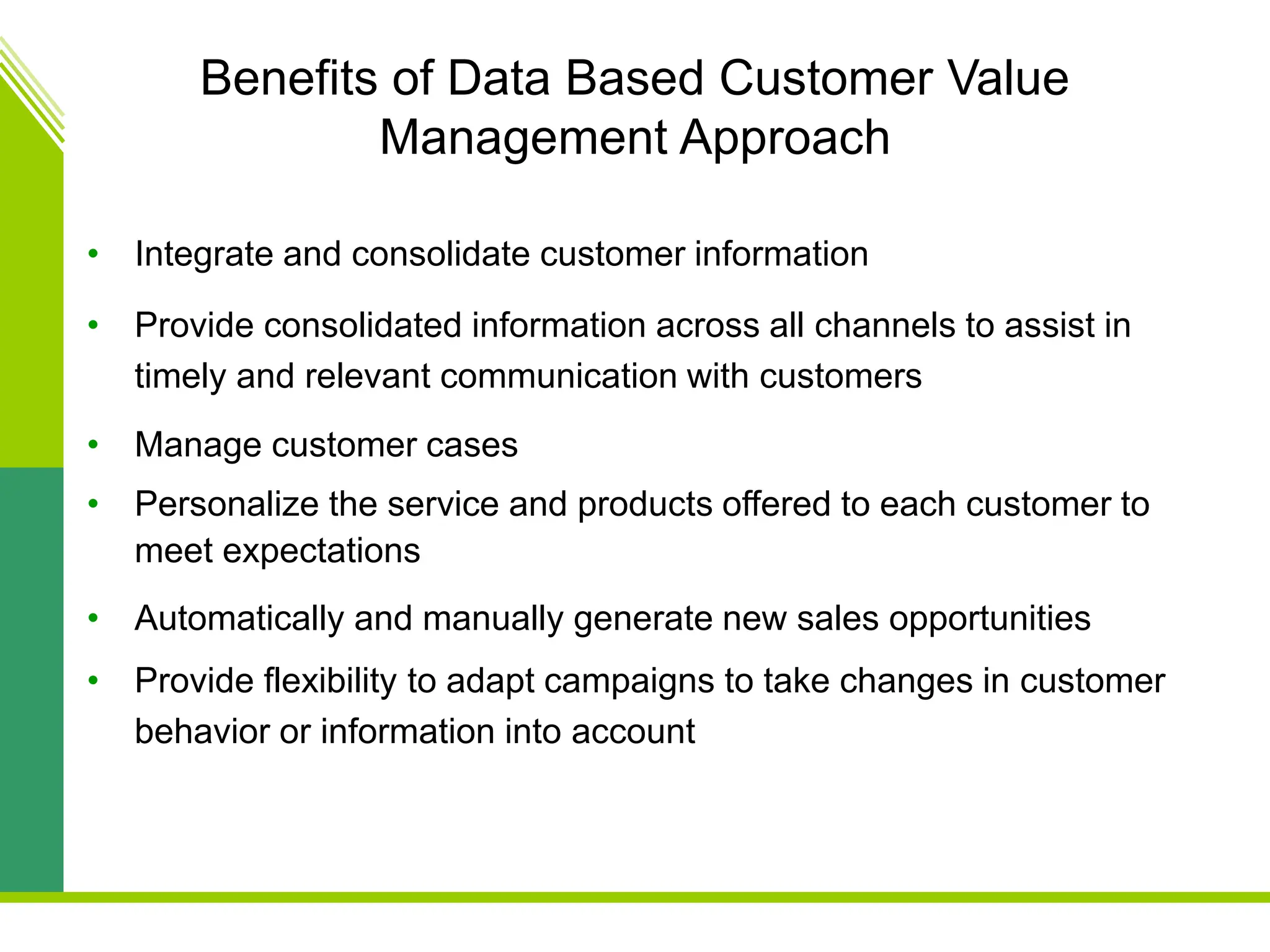 Benefits of Data Based Customer Value Management Approach

• Integrate and consolidate customer information
• Provide consolidated information across all channels to assist in timely and relevant communication with customers
• Manage customer cases
• Personalize the service and products offered to each customer to meet expectations
• Automatically and manually generate new sales opportunities
• Provide flexibility to adapt campaigns to take changes in customer behavior or information into account